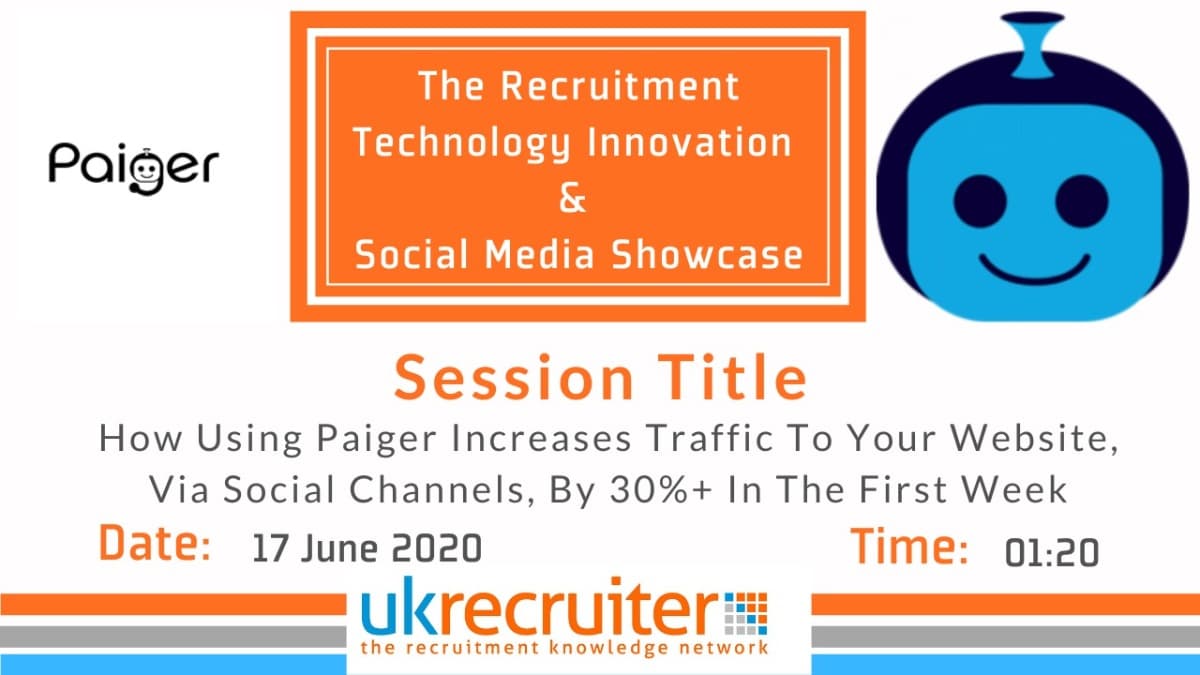 Paiger

The Recruitment Technology Innovation & Social Media Showcase

Session Title

How Using Paiger Increases Traffic To Your Website, Via Social Channels, By 30%+ In The First Week

Date: 17 June 2020

Time: 01:20

ukrecruiter
the recruitment knowledge network